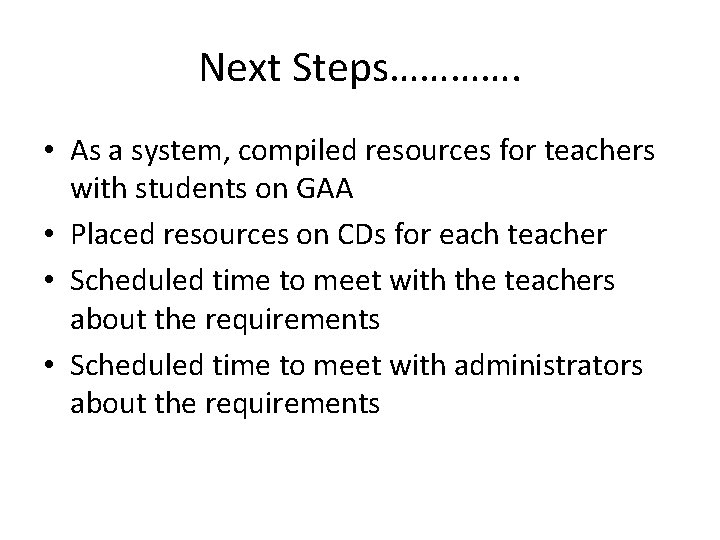 Next Steps…………

• As a system, compiled resources for teachers with students on GAA
• Placed resources on CDs for each teacher
• Scheduled time to meet with the teachers about the requirements
• Scheduled time to meet with administrators about the requirements